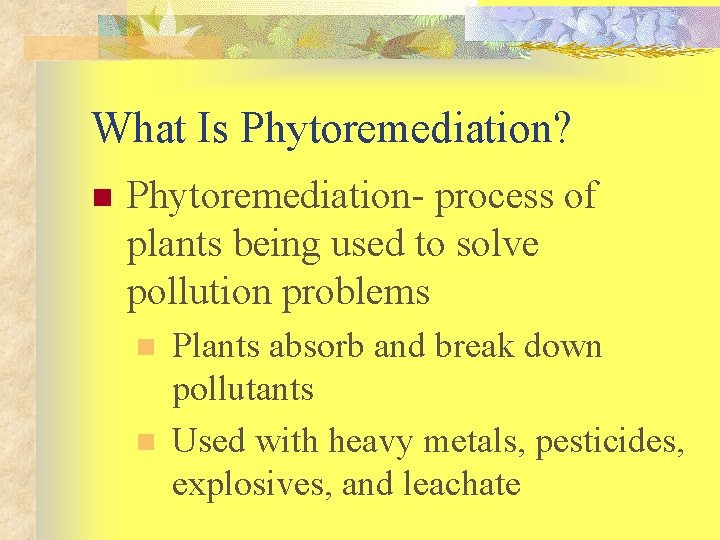 What Is Phytoremediation?

Phytoremediation- process of plants being used to solve pollution problems

Plants absorb and break down pollutants

Used with heavy metals, pesticides, explosives, and leachate